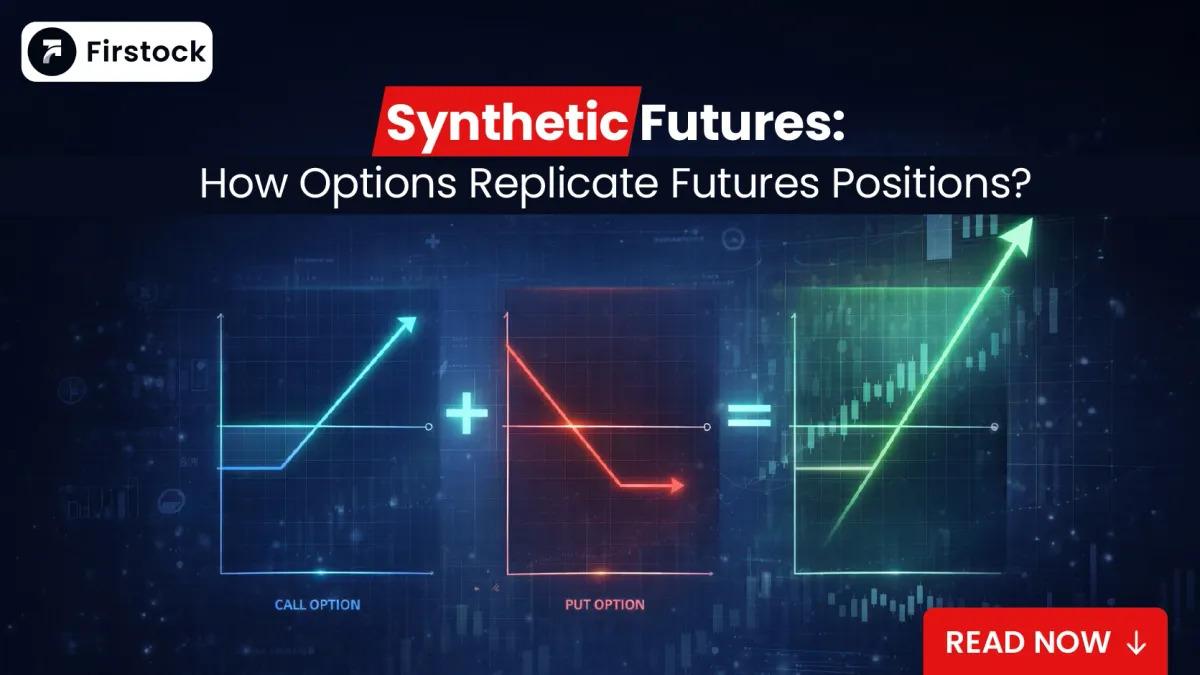 Firstock

Synthetic Futures:
How Options Replicate Futures Positions?

+

=

CALL OPTION

PUT OPTION

READ NOW ↓